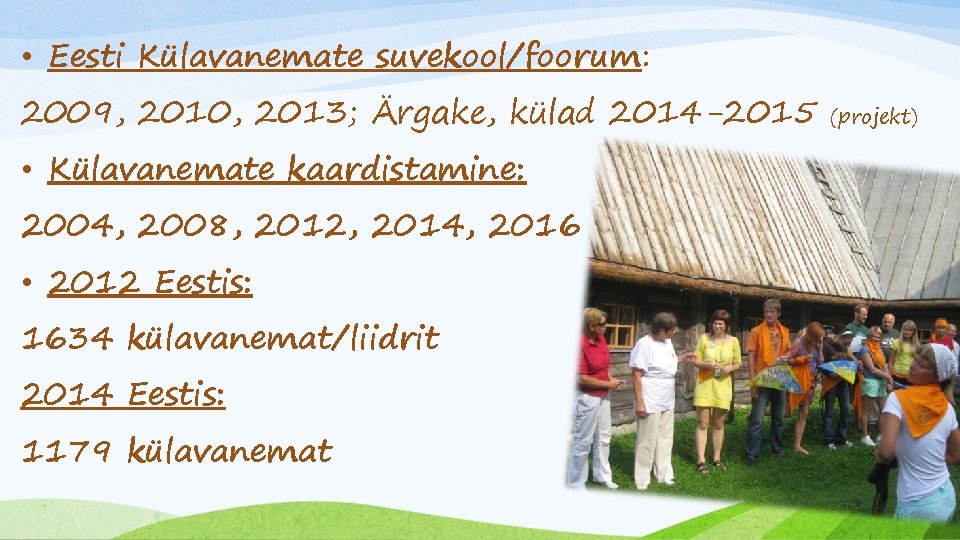 • Eesti Külavanemate suvekool/foorum:

2009, 2010, 2013; Ärgake, külad 2014-2015 (projekt)

• Külavanemate kaardistamine:

2004, 2008, 2012, 2014, 2016

• 2012 Eestis:

1634 külavanemat/liidrit

2014 Eestis:

1179 külavanemat